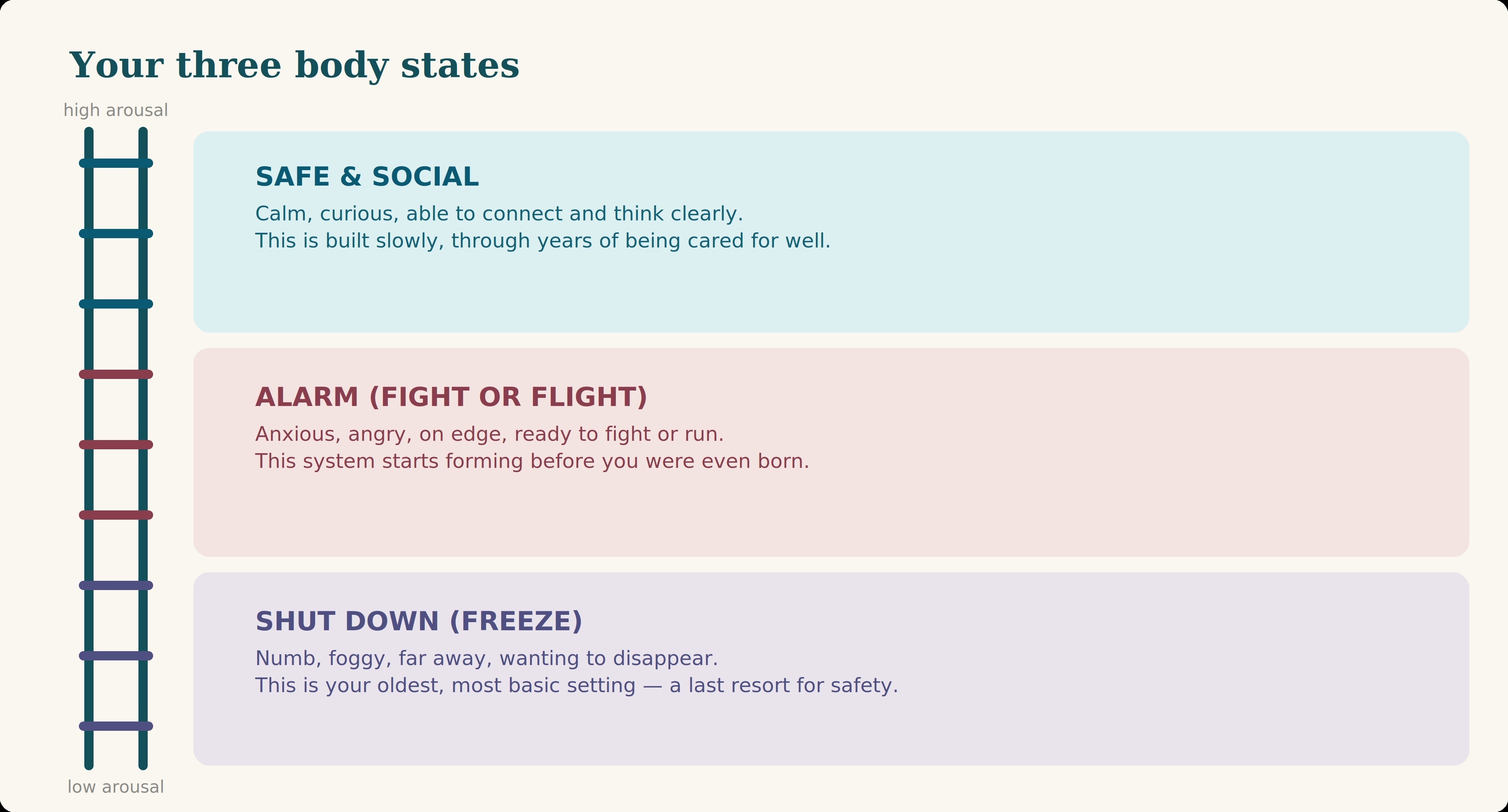 Your three body states

high arousal

SAFE & SOCIAL

Calm, curious, able to connect and think clearly.
This is built slowly, through years of being cared for well.

ALARM (FIGHT OR FLIGHT)

Anxious, angry, on edge, ready to fight or run.
This system starts forming before you were even born.

SHUT DOWN (FREEZE)

Numb, foggy, far away, wanting to disappear.
This is your oldest, most basic setting — a last resort for safety.

low arousal